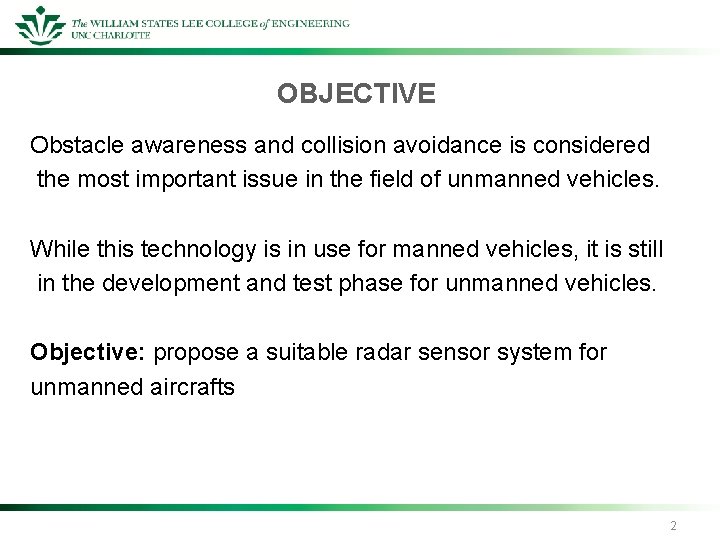 The WILLIAM STATES LEE COLLEGE of ENGINEERING
UNC CHARLOTTE

OBJECTIVE

Obstacle awareness and collision avoidance is considered the most important issue in the field of unmanned vehicles.

While this technology is in use for manned vehicles, it is still in the development and test phase for unmanned vehicles.

Objective: propose a suitable radar sensor system for unmanned aircrafts

2